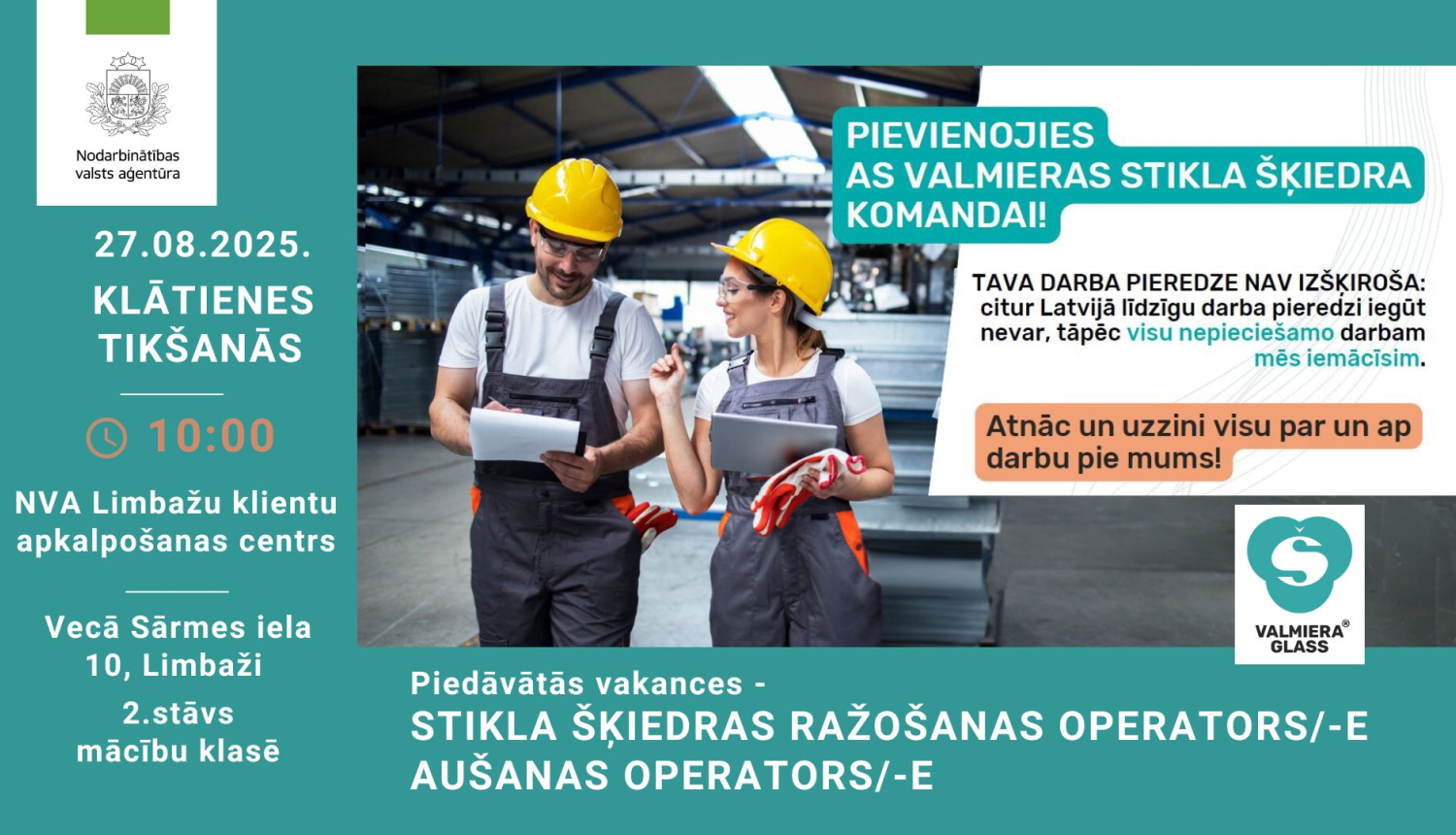 Nodarbinātības valsts aģentūra

27.08.2025.

KLĀTIENES TIKŠANĀS

10:00

NVA Limbažu klientu apkalpošanas centrs

Vecā Sārmes iela 10, Limbaži

2.stāvs mācību klasē

PIEVIENOJIES AS VALMIERAS STIKLA ŠĶIEDRA KOMANDAI!

TAVA DARBA PIEREDZE NAV IZŠĶIROŠA: citur Latvijā līdzīgu darba pieredzi iegūt nevar, tāpēc visu nepieciešamo darbam mēs iemācīsim.

Atnāc un uzzini visu par un ap darbu pie mums!

VALMIERA® GLASS

Piedāvātās vakances -

STIKLA ŠĶIEDRAS RAŽOŠANAS OPERATORS/-E

AUŠANAS OPERATORS/-E